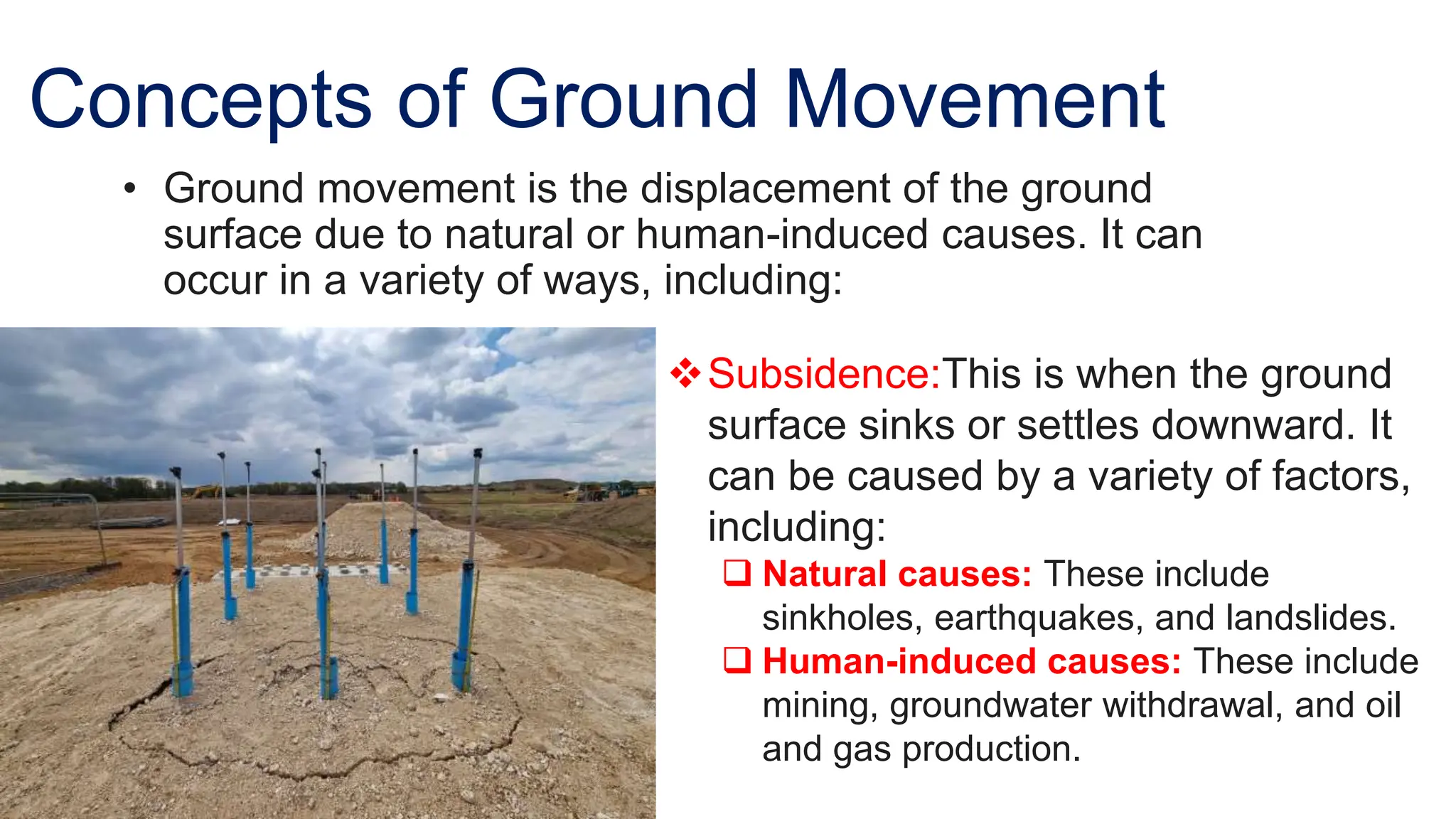 Concepts of Ground Movement

• Ground movement is the displacement of the ground surface due to natural or human-induced causes. It can occur in a variety of ways, including:

❖ Subsidence:This is when the ground surface sinks or settles downward. It can be caused by a variety of factors, including:

❑ Natural causes: These include sinkholes, earthquakes, and landslides.

❑ Human-induced causes: These include mining, groundwater withdrawal, and oil and gas production.